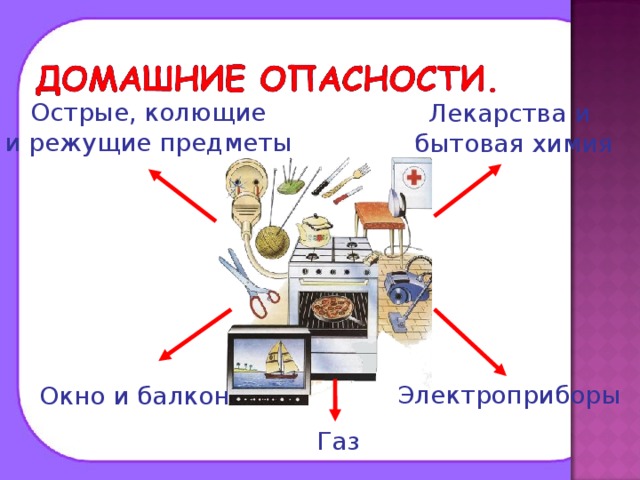 ДОМАШНИЕ ОПАСНОСТИ.

Острые, колющие
и режущие предметы

Лекарства и
бытовая химия

Окно и балкон

Электроприборы

Газ